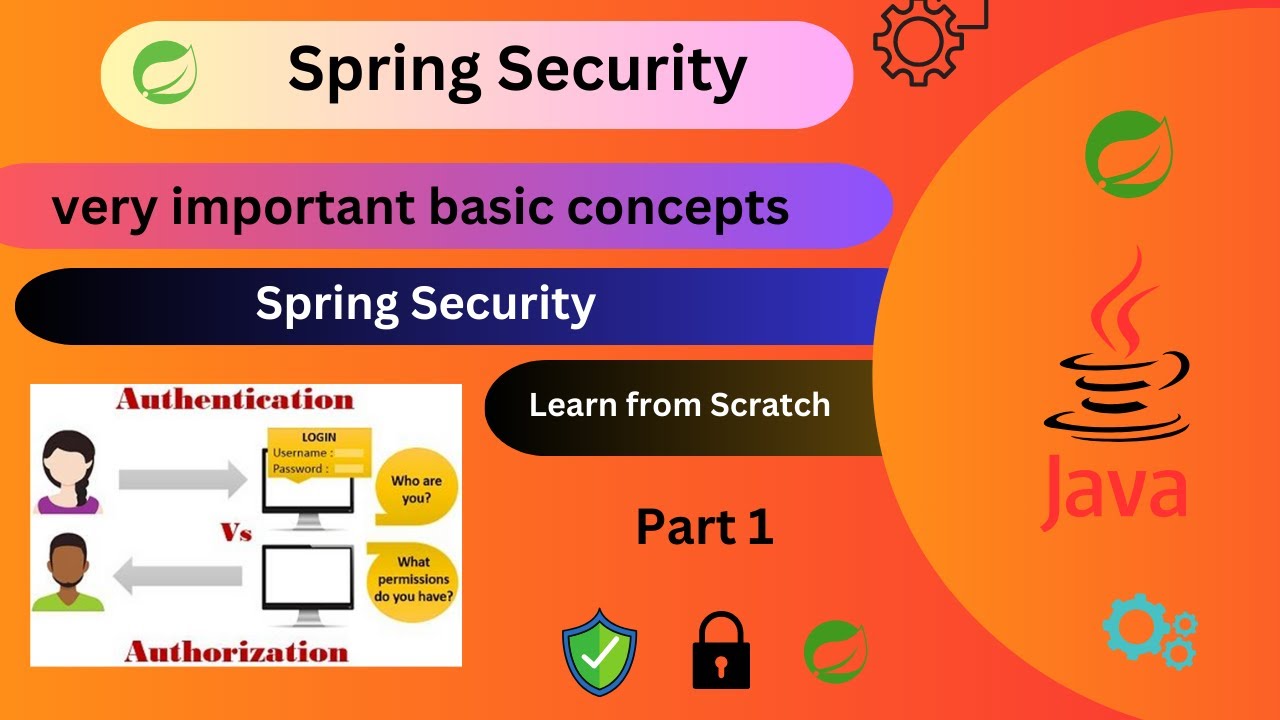 Spring Security

very important basic concepts

Spring Security

Learn from Scratch

Authentication

LOGIN
Username :
Password :

Who are you?

Vs

What permissions do you have?

Authorization

Part 1

Java